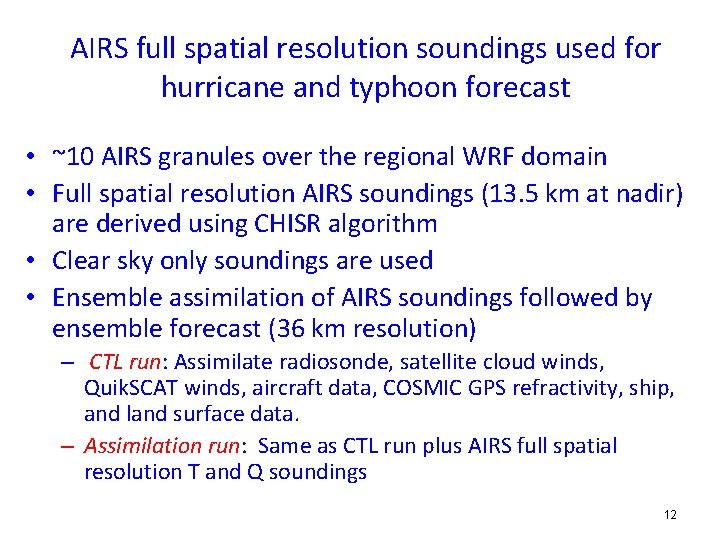 AIRS full spatial resolution soundings used for hurricane and typhoon forecast

• ~10 AIRS granules over the regional WRF domain
• Full spatial resolution AIRS soundings (13.5 km at nadir) are derived using CHISR algorithm
• Clear sky only soundings are used
• Ensemble assimilation of AIRS soundings followed by ensemble forecast (36 km resolution)
– CTL run: Assimilate radiosonde, satellite cloud winds, QuikSCAT winds, aircraft data, COSMIC GPS refractivity, ship, and land surface data.
– Assimilation run: Same as CTL run plus AIRS full spatial resolution T and Q soundings

12